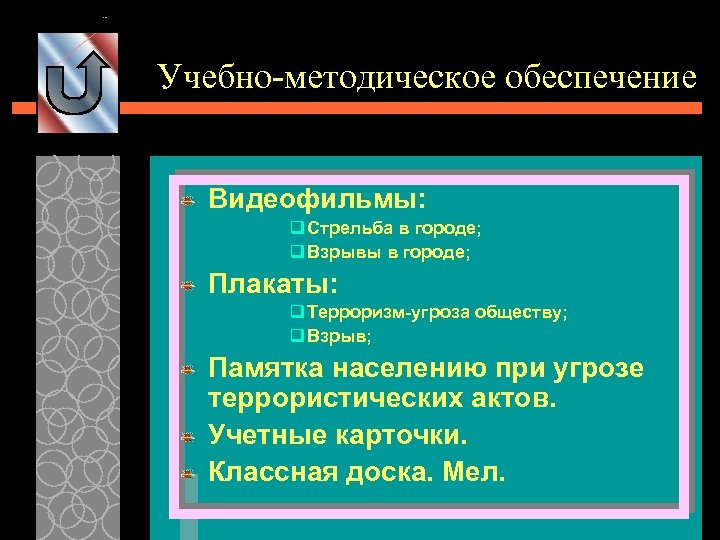 Учебно-методическое обеспечение

Видеофильмы:
Стрельба в городе;
Взрывы в городе;

Плакаты:
Терроризм-угроза обществу;
Взрыв;

Памятка населению при угрозе террористических актов.

Учетные карточки.

Классная доска. Мел.